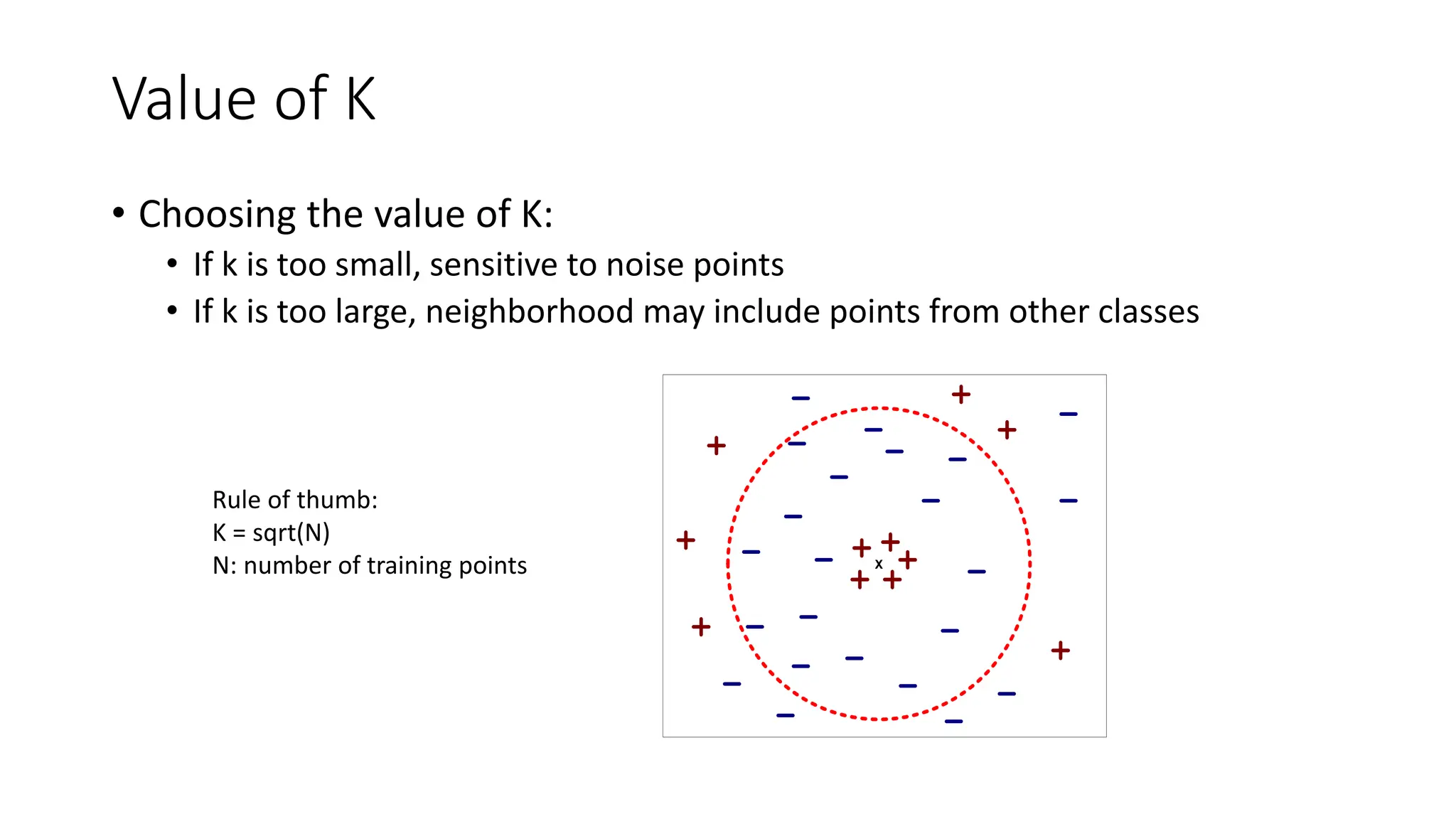 Value of K

• Choosing the value of K:
  • If k is too small, sensitive to noise points
  • If k is too large, neighborhood may include points from other classes

Rule of thumb:
K = sqrt(N)
N: number of training points

x